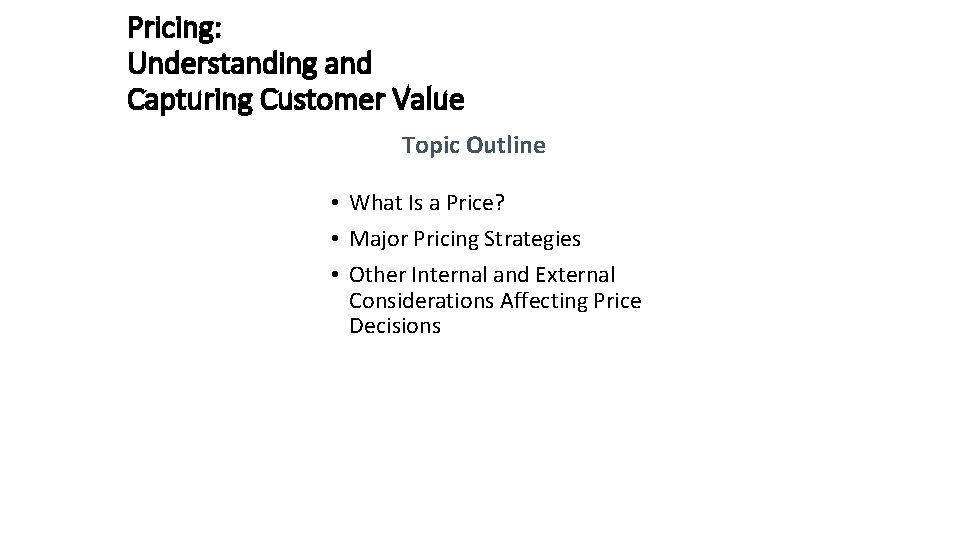 Pricing:
Understanding and
Capturing Customer Value

Topic Outline

• What Is a Price?
• Major Pricing Strategies
• Other Internal and External Considerations Affecting Price Decisions